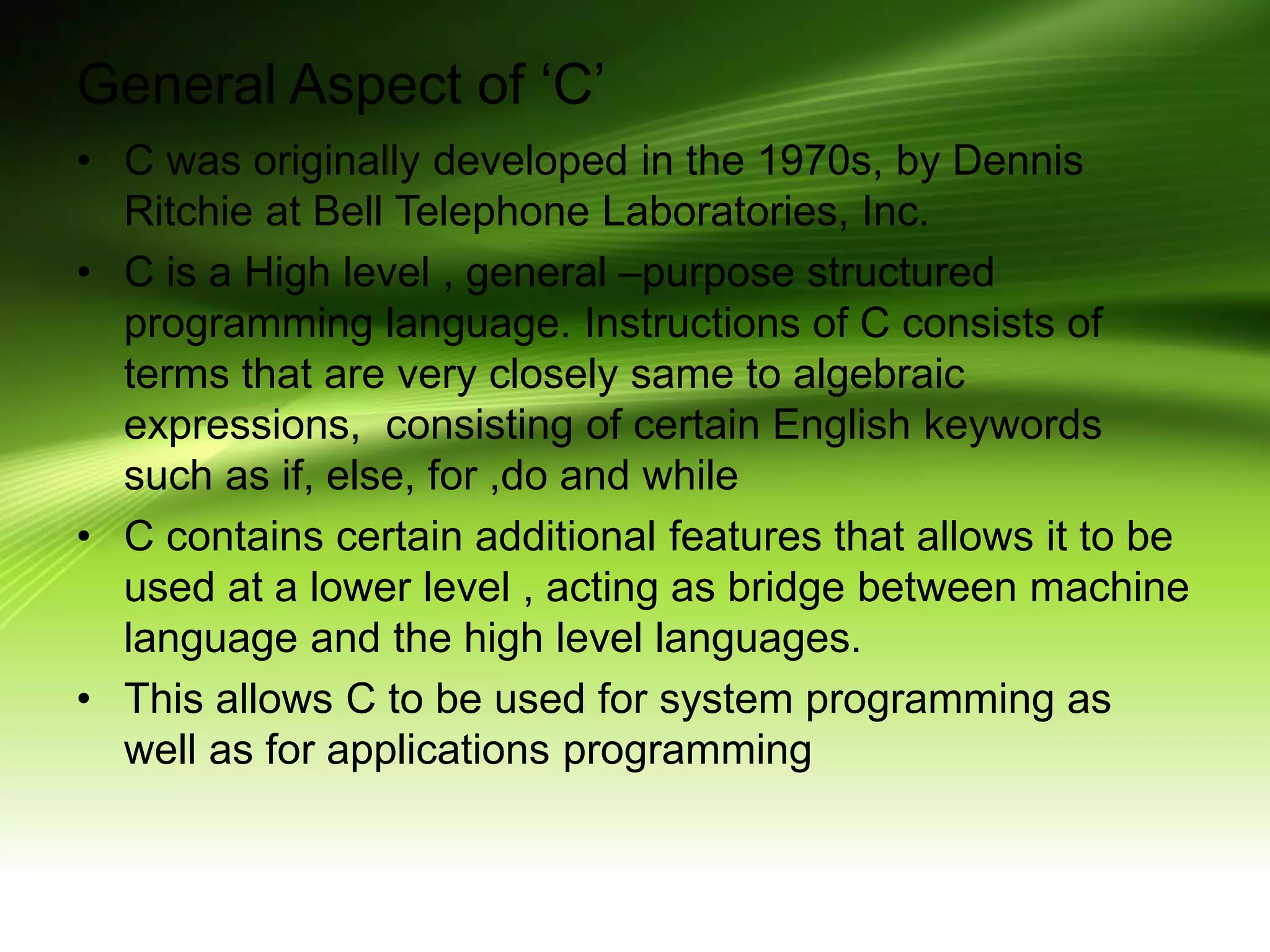 General Aspect of ‘C’

• C was originally developed in the 1970s, by Dennis Ritchie at Bell Telephone Laboratories, Inc.

• C is a High level , general –purpose structured programming language. Instructions of C consists of terms that are very closely same to algebraic expressions, consisting of certain English keywords such as if, else, for ,do and while

• C contains certain additional features that allows it to be used at a lower level , acting as bridge between machine language and the high level languages.

• This allows C to be used for system programming as well as for applications programming